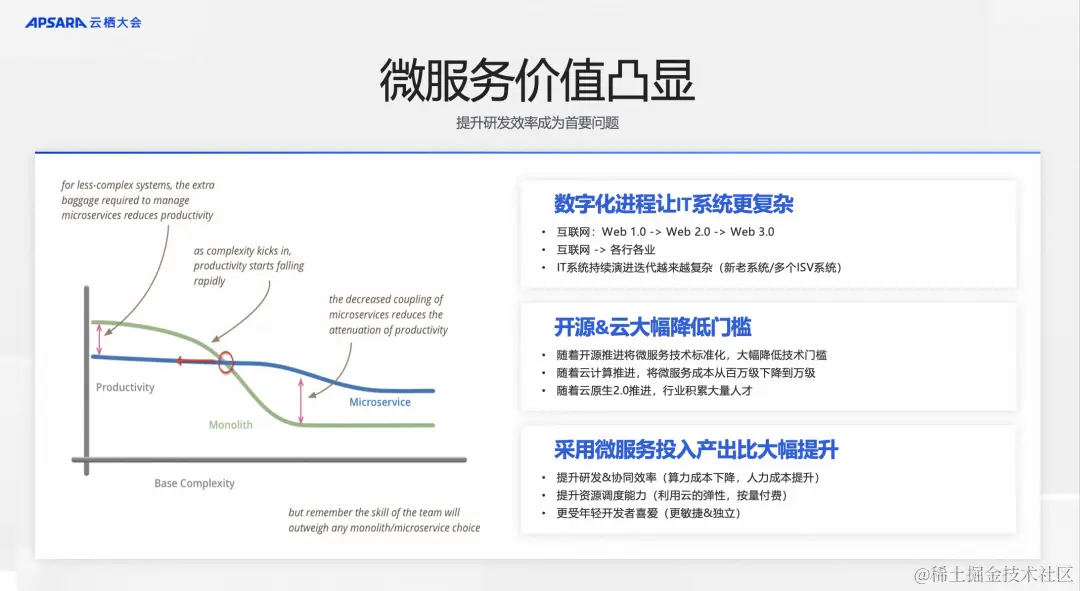 APSARA 云栖大会

微服务价值凸显

提升研发效率成为首要问题

for less-complex systems, the extra baggage required to manage microservices reduces productivity

as complexity kicks in, productivity starts falling rapidly

the decreased coupling of microservices reduces the attenuation of productivity

Productivity

Microservice

Monolith

Base Complexity

but remember the skill of the team will outweigh any monolith/microservice choice

数字化进程让IT系统更复杂

• 互联网：Web 1.0 -> Web 2.0 -> Web 3.0
• 互联网 -> 各行各业
• IT系统持续演进迭代越来越复杂（新老系统/多个ISV系统）

开源&云大幅降低门槛

• 随着开源推进将微服务技术标准化，大幅降低技术门槛
• 随着云计算推进，将微服务成本从百万级下降到万级
• 随着云原生2.0推进，行业积累大量人才

采用微服务投入产出比大幅提升

• 提升研发&协同效率（算力成本下降，人力成本提升）
• 提升资源调度能力（利用云的弹性，按量付费）
• 更受年轻开发者喜爱（更敏捷&独立）

@稀土掘金技术社区